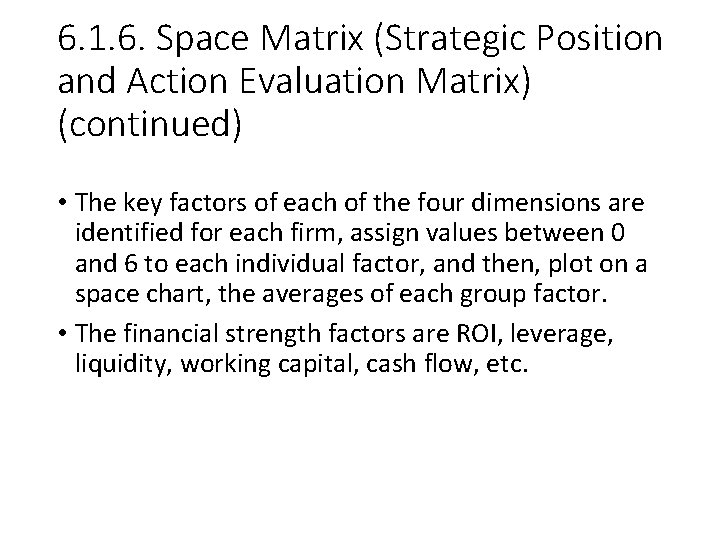 6.1.6. Space Matrix (Strategic Position and Action Evaluation Matrix) (continued)

• The key factors of each of the four dimensions are identified for each firm, assign values between 0 and 6 to each individual factor, and then, plot on a space chart, the averages of each group factor.

• The financial strength factors are ROI, leverage, liquidity, working capital, cash flow, etc.